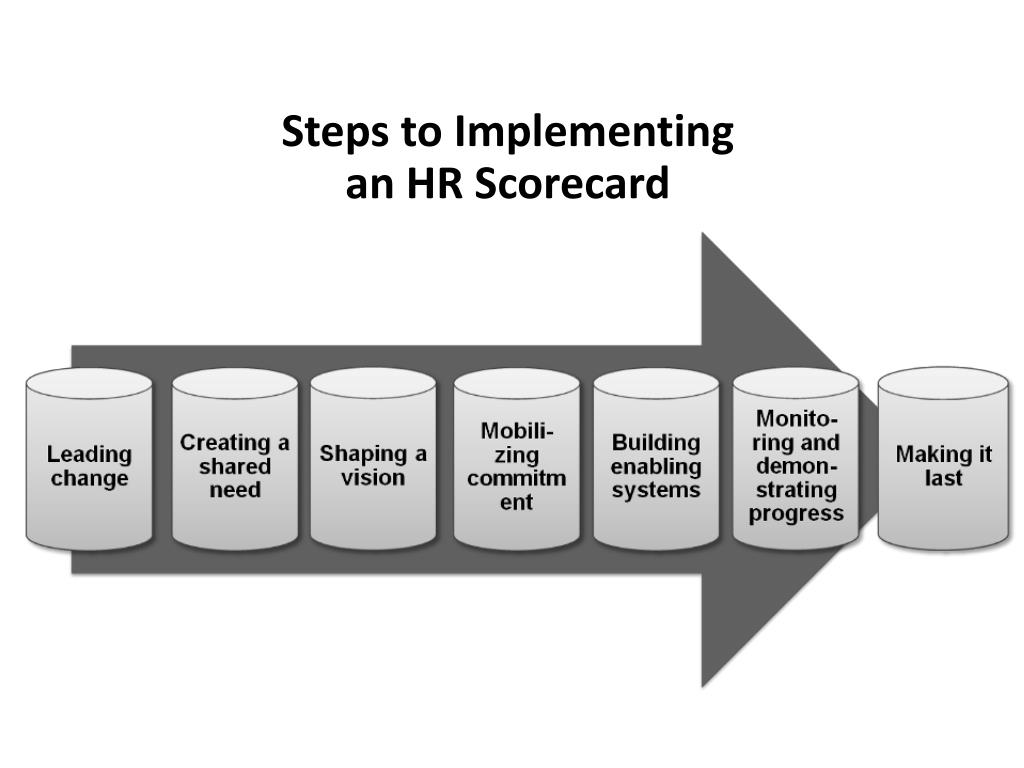 Steps to Implementing an HR Scorecard

Leading change

Creating a shared need

Shaping a vision

Mobilizing commitment

Building enabling systems

Monitoring and demonstrating progress

Making it last